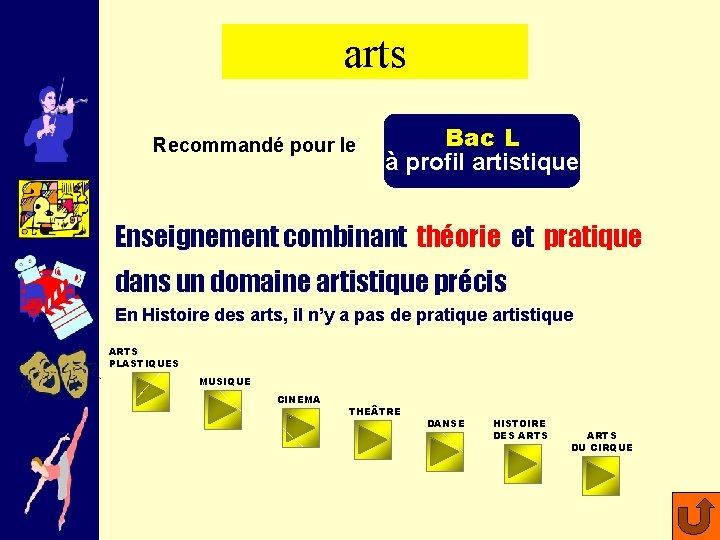 arts

Recommandé pour le

Bac L
à profil artistique

Enseignement combinant théorie et pratique dans un domaine artistique précis

En Histoire des arts, il n'y a pas de pratique artistique

ARTS PLASTIQUES

MUSIQUE

CINEMA

THEÂTRE

DANSE

HISTOIRE DES ARTS

ARTS DU CIRQUE